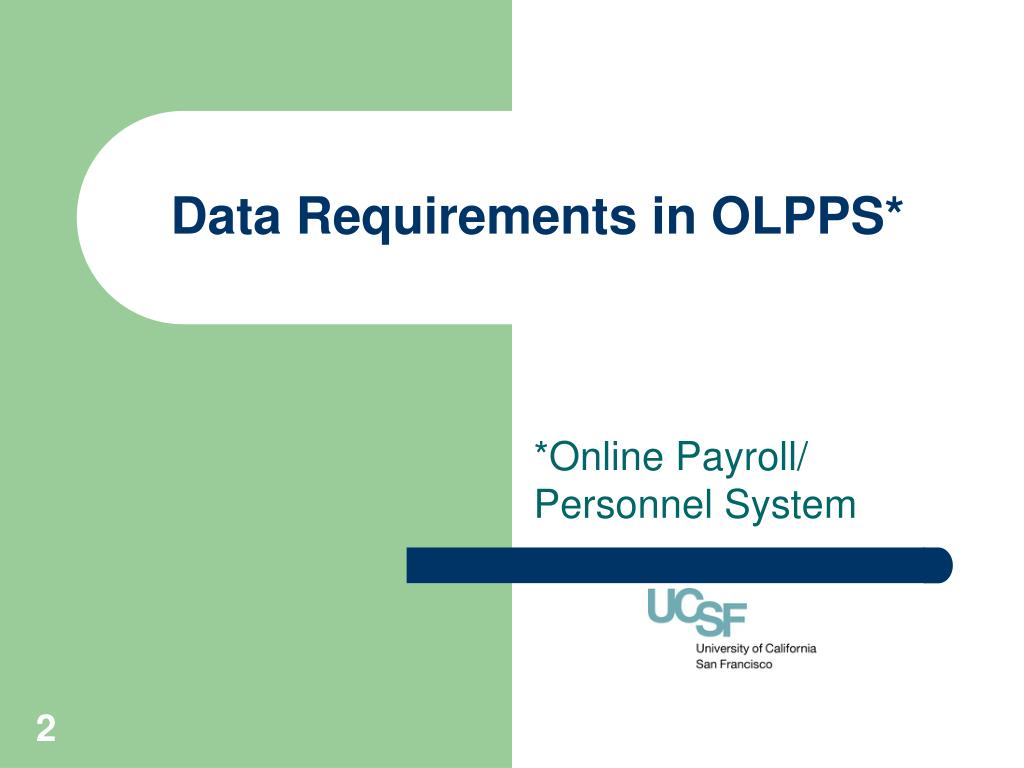 Data Requirements in OLPPS*

*Online Payroll/
Personnel System

UCSF
University of California
San Francisco

2